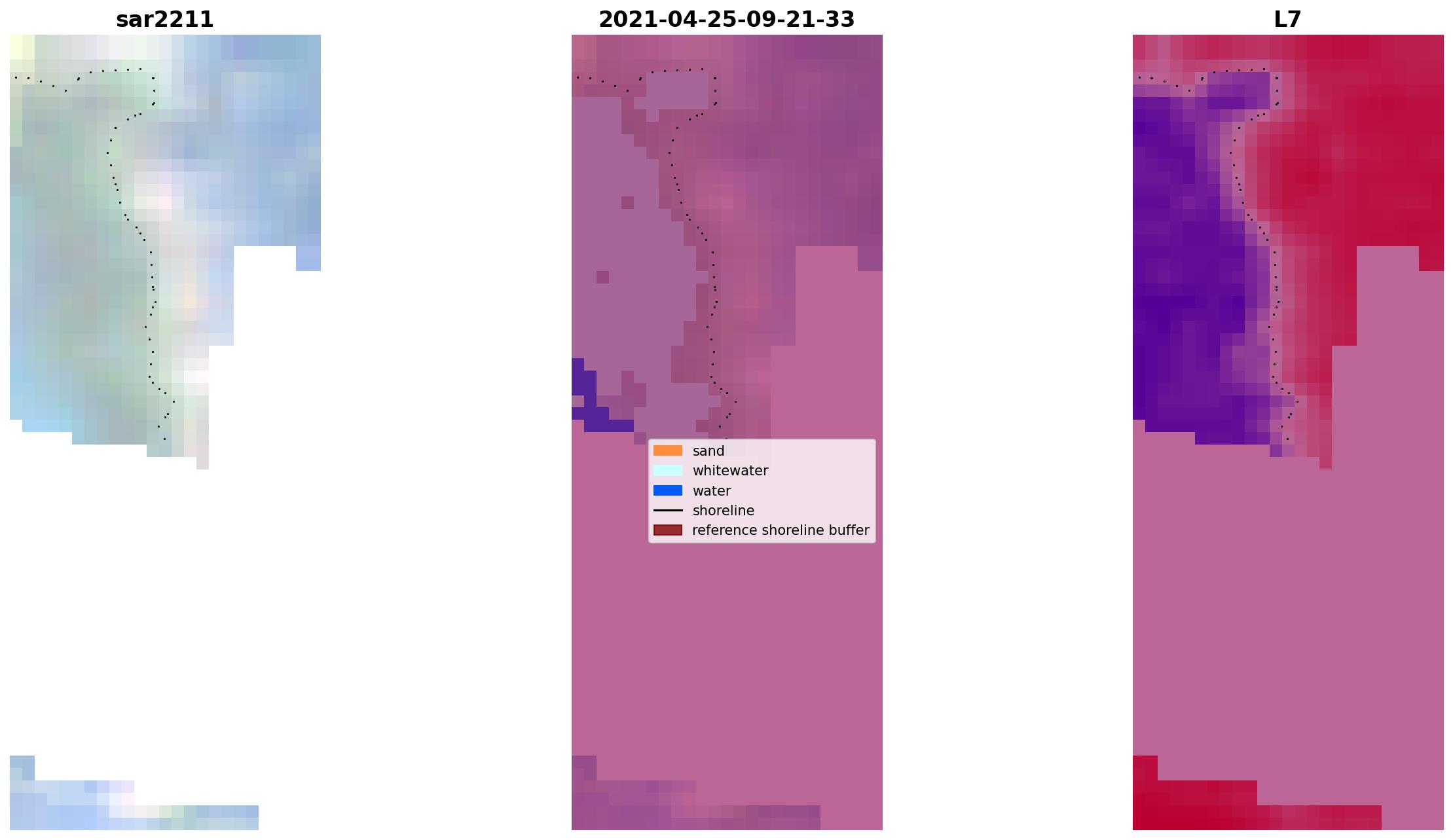 sar2211

2021-04-25-09-21-33

L7

sand
whitewater
water
shoreline
reference shoreline buffer